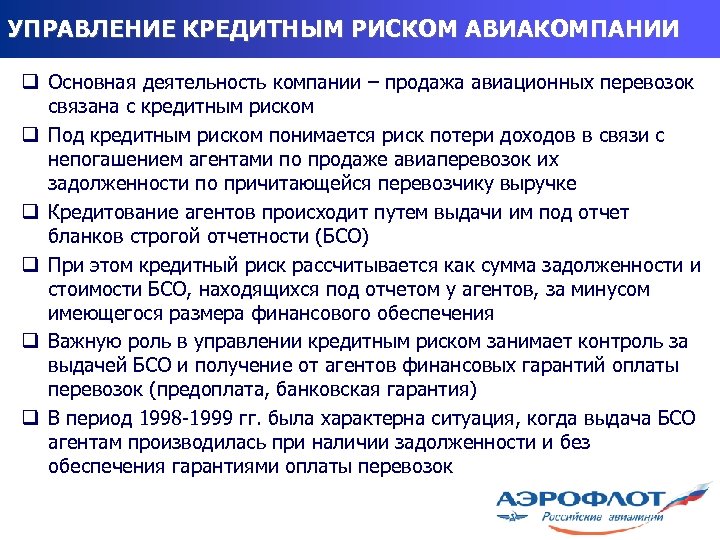 УПРАВЛЕНИЕ КРЕДИТНЫМ РИСКОМ АВИАКОМПАНИИ

❑ Основная деятельность компании – продажа авиационных перевозок связана с кредитным риском

❑ Под кредитным риском понимается риск потери доходов в связи с непогашением агентами по продаже авиаперевозок их задолженности по причитающейся перевозчику выручке

❑ Кредитование агентов происходит путем выдачи им под отчет бланков строгой отчетности (БСО)

❑ При этом кредитный риск рассчитывается как сумма задолженности и стоимости БСО, находящихся под отчетом у агентов, за минусом имеющегося размера финансового обеспечения

❑ Важную роль в управлении кредитным риском занимает контроль за выдачей БСО и получение от агентов финансовых гарантий оплаты перевозок (предоплата, банковская гарантия)

❑ В период 1998-1999 гг. была характерна ситуация, когда выдача БСО агентам производилась при наличии задолженности и без обеспечения гарантиями оплаты перевозок

АЭРОФЛОТ
Российские авиалинии